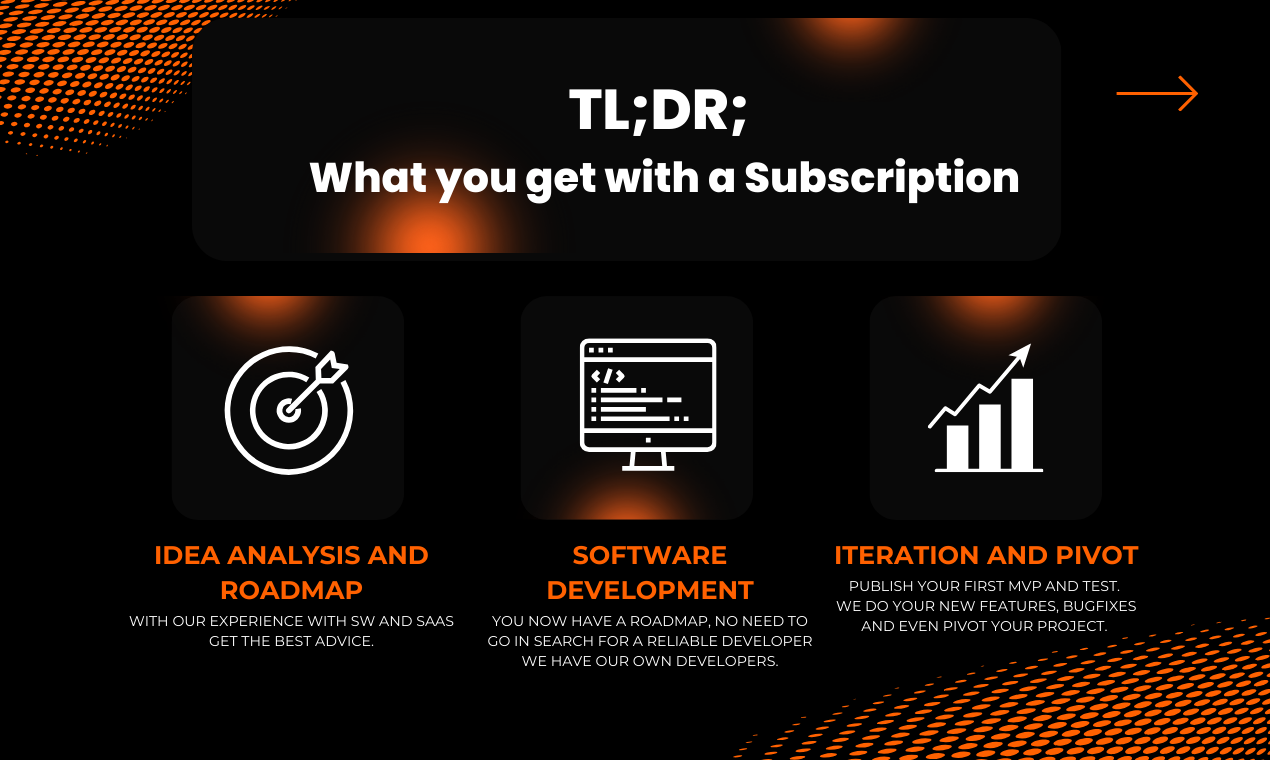 TL;DR;
What you get with a Subscription

IDEA ANALYSIS AND ROADMAP
WITH OUR EXPERIENCE WITH SW AND SAAS GET THE BEST ADVICE.

SOFTWARE DEVELOPMENT
YOU NOW HAVE A ROADMAP, NO NEED TO GO IN SEARCH FOR A RELIABLE DEVELOPER WE HAVE OUR OWN DEVELOPERS.

ITERATION AND PIVOT
PUBLISH YOUR FIRST MVP AND TEST. WE DO YOUR NEW FEATURES, BUGFIXES AND EVEN PIVOT YOUR PROJECT.